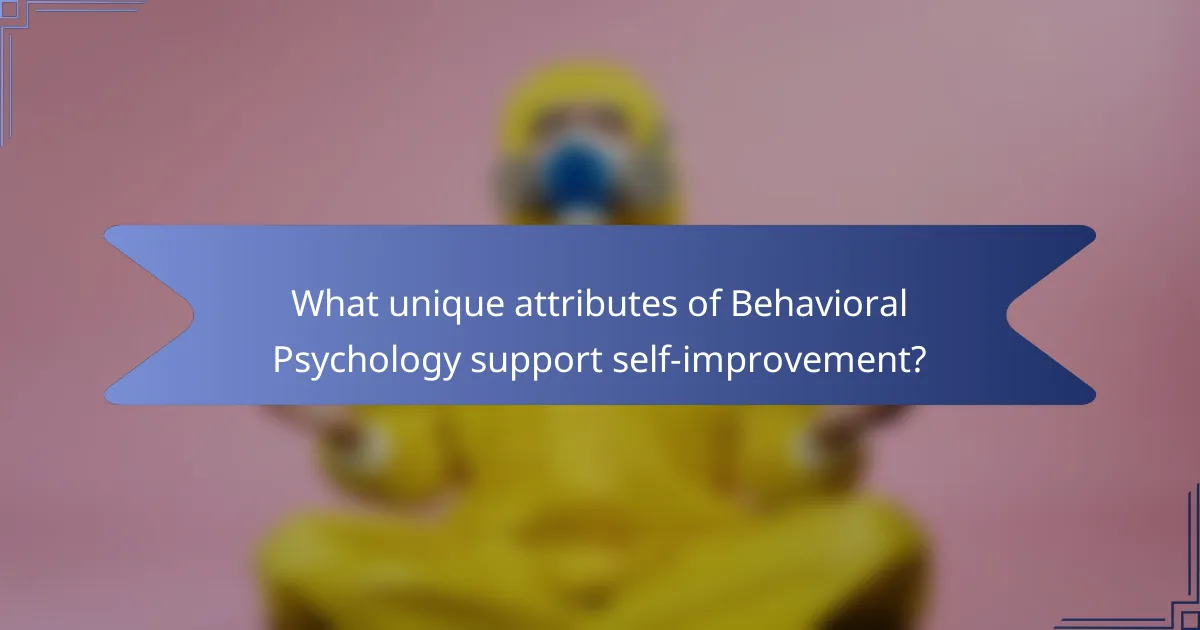 What unique attributes of Behavioral Psychology support self-improvement?